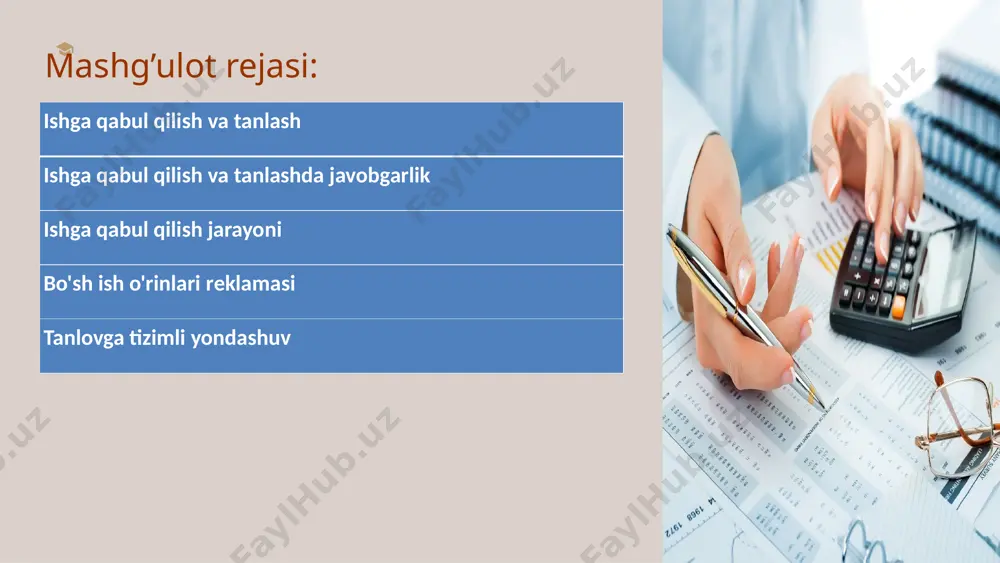 Mashg’ulot rejasi:

| Ishga qabul qilish va tanlash |
|---|
| Ishga qabul qilish va tanlashda javobgarlik |
| Ishga qabul qilish jarayoni |
| Bo'sh ish o'rinlari reklamasi |
| Tanlovga tizimli yondashuv |

FaylHub.uz